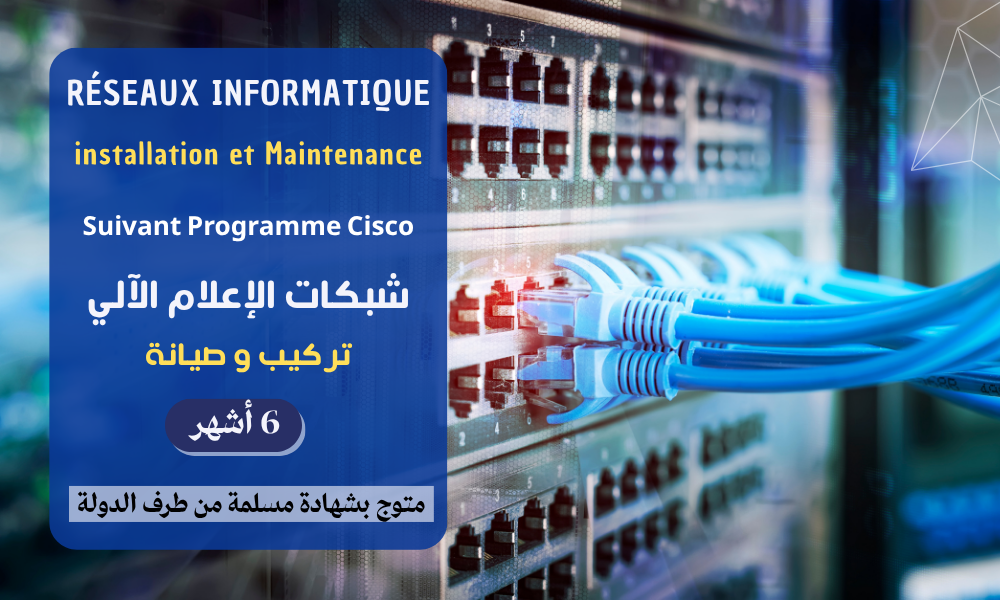 RÉSEAUX INFORMATIQUE

installation et Maintenance

Suivant Programme Cisco

شبكات الإعلام الآلي

تركيب و صيانة

6 أشهر

متوج بشهادة مسلمة من طرف الدولة